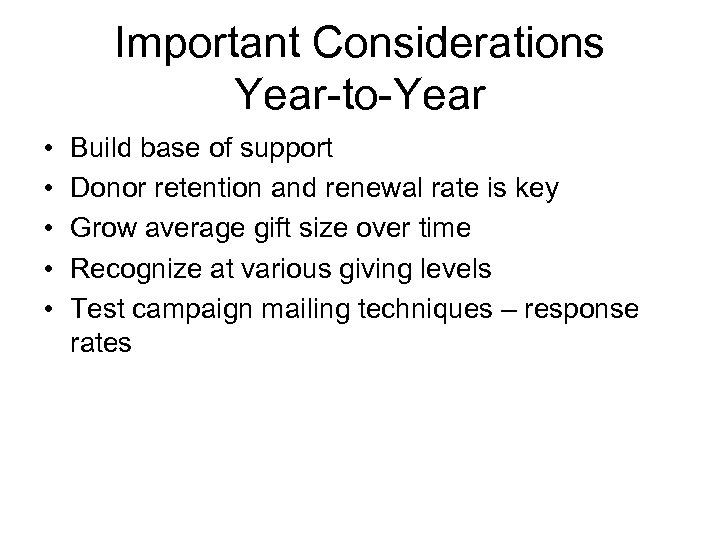 Important Considerations Year-to-Year

• Build base of support
• Donor retention and renewal rate is key
• Grow average gift size over time
• Recognize at various giving levels
• Test campaign mailing techniques – response rates